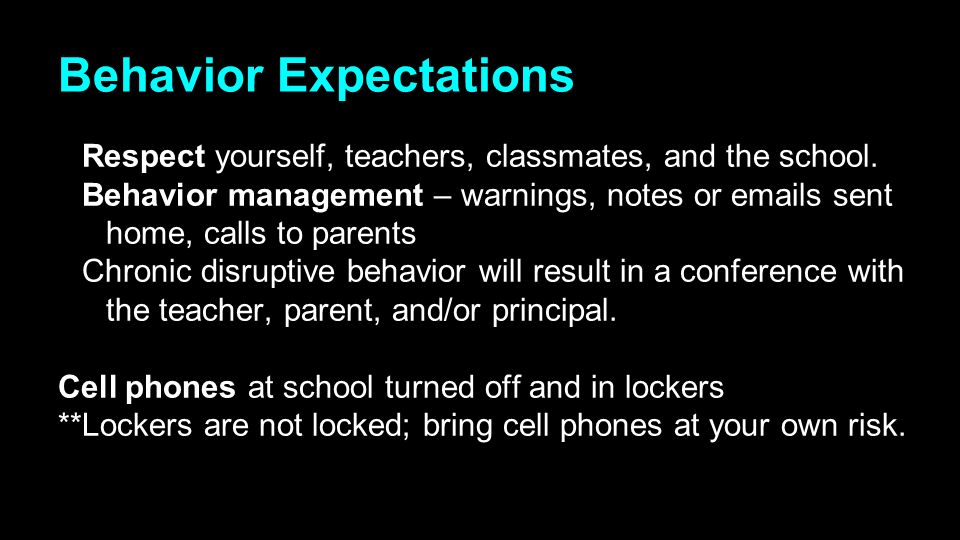 Behavior Expectations

Respect yourself, teachers, classmates, and the school.

Behavior management – warnings, notes or emails sent home, calls to parents

Chronic disruptive behavior will result in a conference with the teacher, parent, and/or principal.

Cell phones at school turned off and in lockers
**Lockers are not locked; bring cell phones at your own risk.